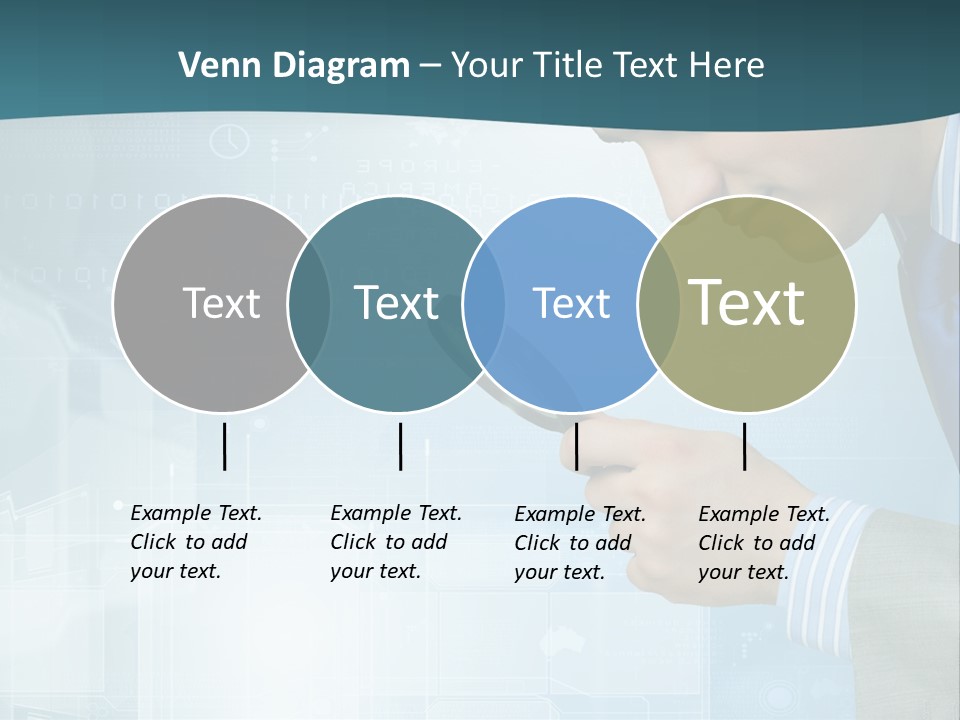 Venn Diagram – Your Title Text Here

Text

Text

Text

Text

Example Text. Click to add your text.

Example Text. Click to add your text.

Example Text. Click to add your text.

Example Text. Click to add your text.